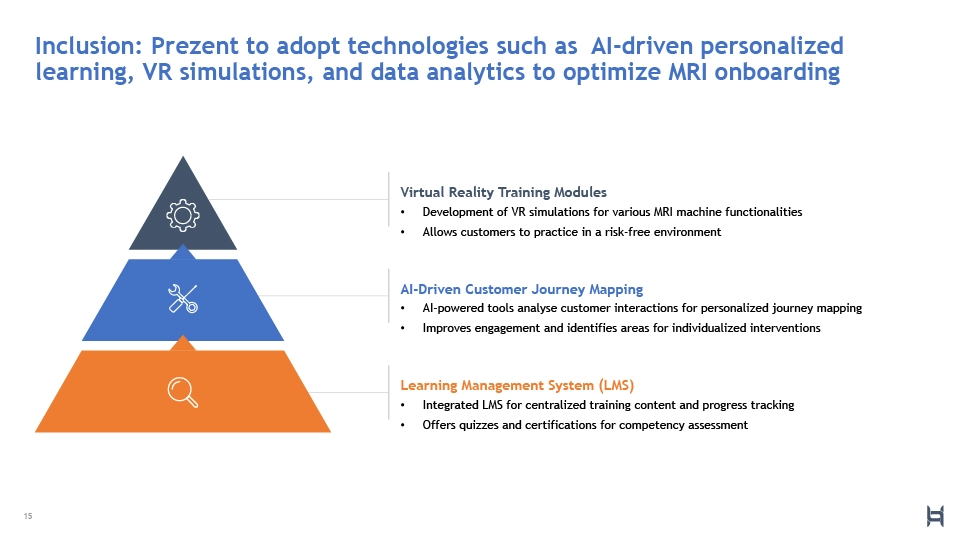 Inclusion: Prezent to adopt technologies such as AI-driven personalized learning, VR simulations, and data analytics to optimize MRI onboarding

Virtual Reality Training Modules
• Development of VR simulations for various MRI machine functionalities
• Allows customers to practice in a risk-free environment

AI-Driven Customer Journey Mapping
• AI-powered tools analyse customer interactions for personalized journey mapping
• Improves engagement and identifies areas for individualized interventions

Learning Management System (LMS)
• Integrated LMS for centralized training content and progress tracking
• Offers quizzes and certifications for competency assessment

15